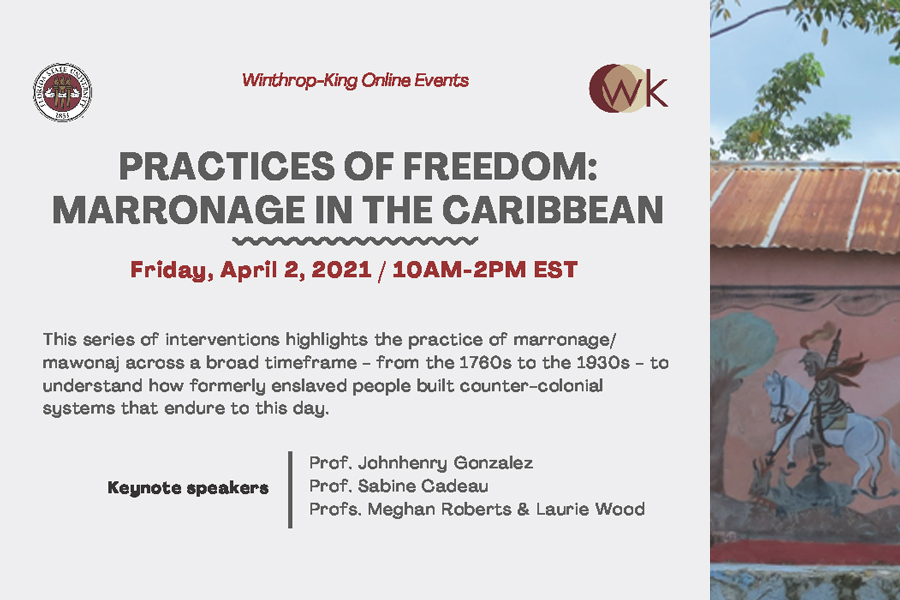 FLORIDA STATE UNIVERSITY 1851

Winthrop-King Online Events

wk

PRACTICES OF FREEDOM: MARRONAGE IN THE CARIBBEAN

Friday, April 2, 2021 / 10AM-2PM EST

This series of interventions highlights the practice of marronage/ mawonaj across a broad timeframe - from the 1760s to the 1930s - to understand how formerly enslaved people built counter-colonial systems that endure to this day.

Keynote speakers

Prof. Johnhenry Gonzalez
Prof. Sabine Cadeau
Profs. Meghan Roberts & Laurie Wood